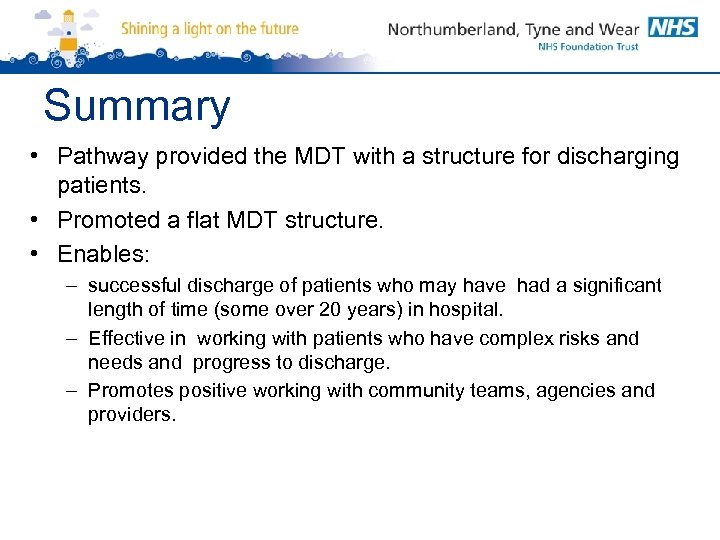 Shining a light on the future

Northumberland, Tyne and Wear NHS
NHS Foundation Trust

Summary

• Pathway provided the MDT with a structure for discharging patients.
• Promoted a flat MDT structure.
• Enables:
– successful discharge of patients who may have had a significant length of time (some over 20 years) in hospital.
– Effective in working with patients who have complex risks and needs and progress to discharge.
– Promotes positive working with community teams, agencies and providers.